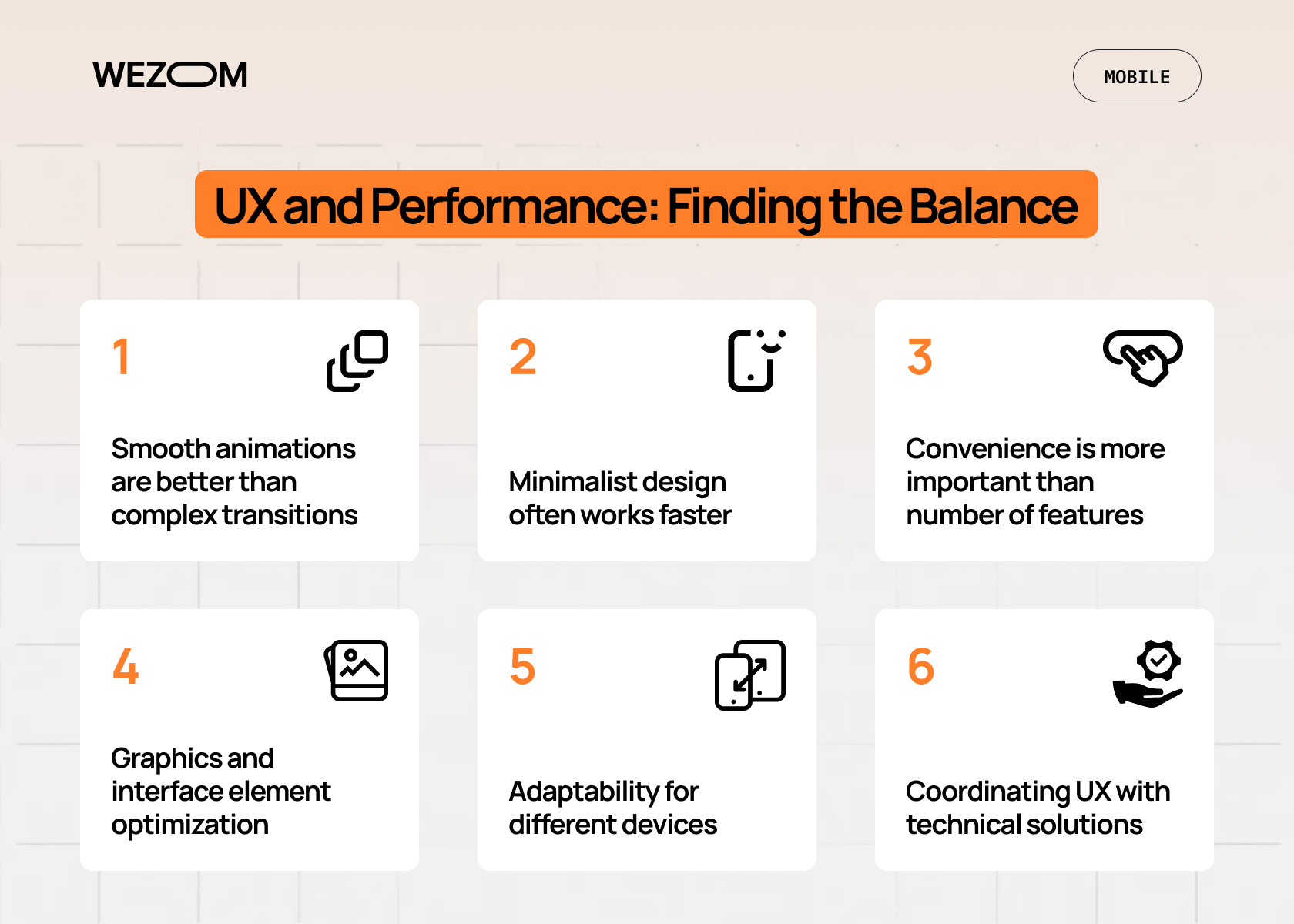 WEZOM

MOBILE

UX and Performance: Finding the Balance

1

Smooth animations are better than complex transitions

2

Minimalist design often works faster

3

Convenience is more important than number of features

4

Graphics and interface element optimization

5

Adaptability for different devices

6

Coordinating UX with technical solutions